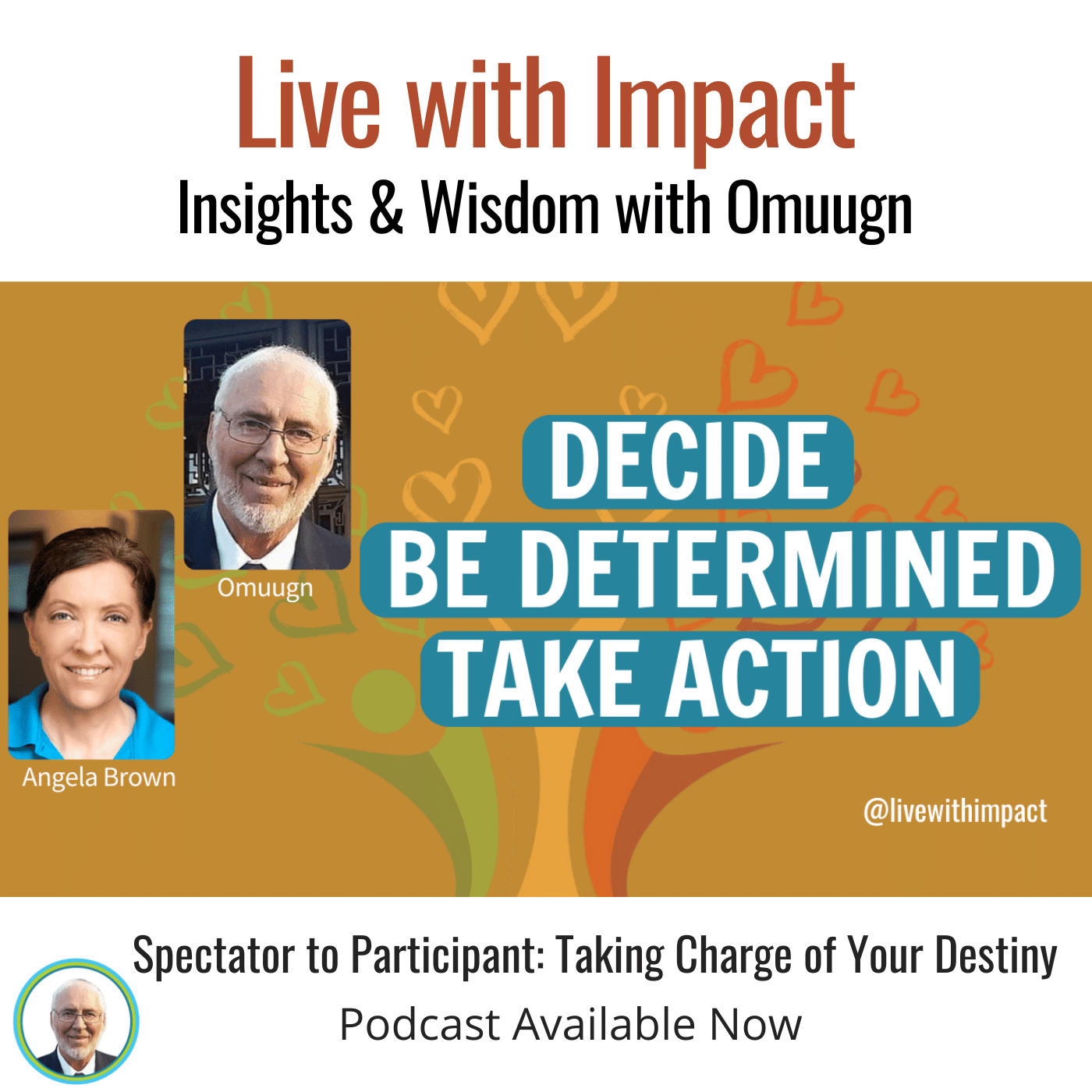 Live with Impact
Insights & Wisdom with Omuugn

Omuugn

Angela Brown

DECIDE
BE DETERMINED
TAKE ACTION

@livewithimpact

Spectator to Participant: Taking Charge of Your Destiny
Podcast Available Now